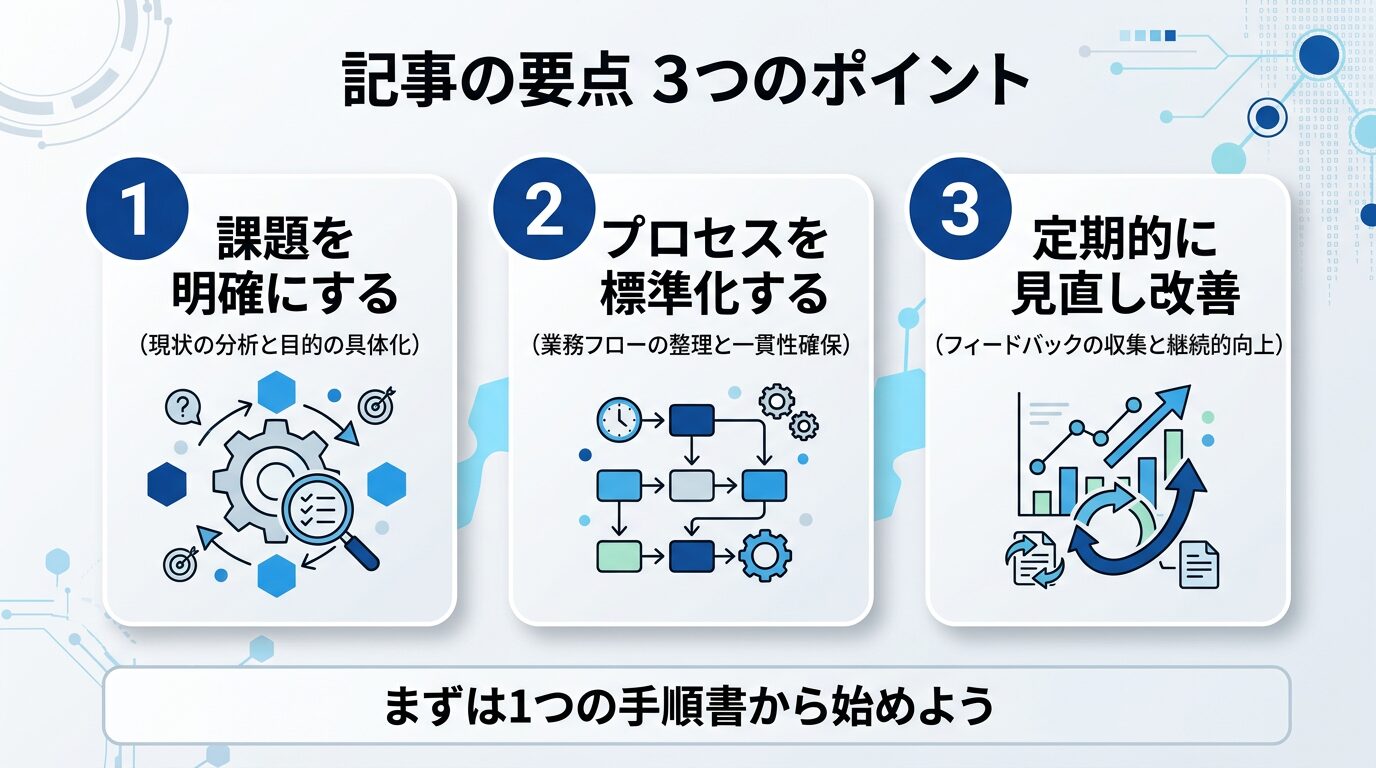 記事の要点 3つのポイント

1
課題を明確にする
（現状の分析と目的の具体化）

2
プロセスを標準化する
（業務フローの整理と一貫性確保）

3
定期的に見直し改善
（フィードバックの収集と継続的向上）

まずは1つの手順書から始めよう